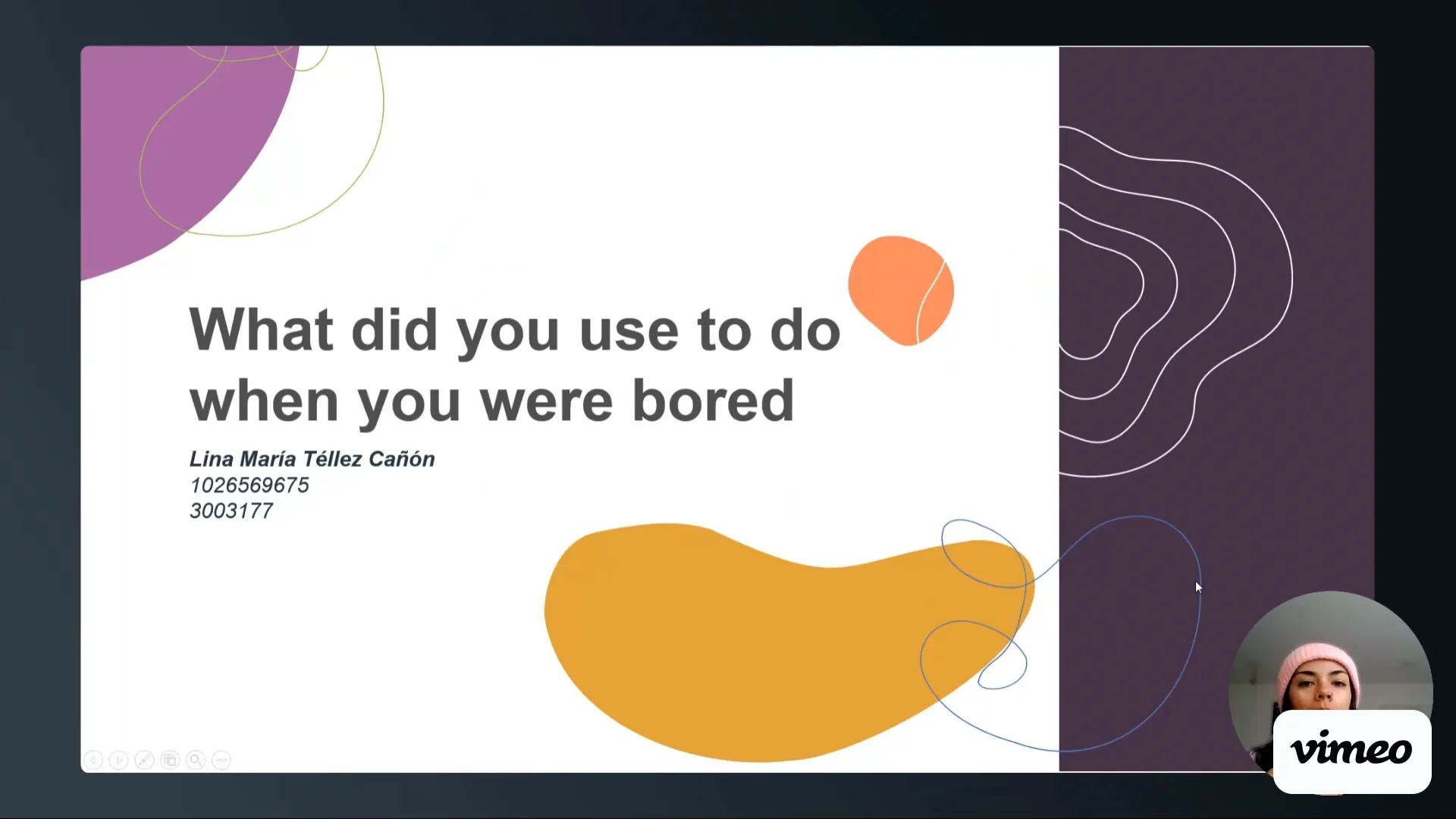 What did you use to do when you were bored

Lina María Téllez Cañón
1026569675
3003177

vimeo